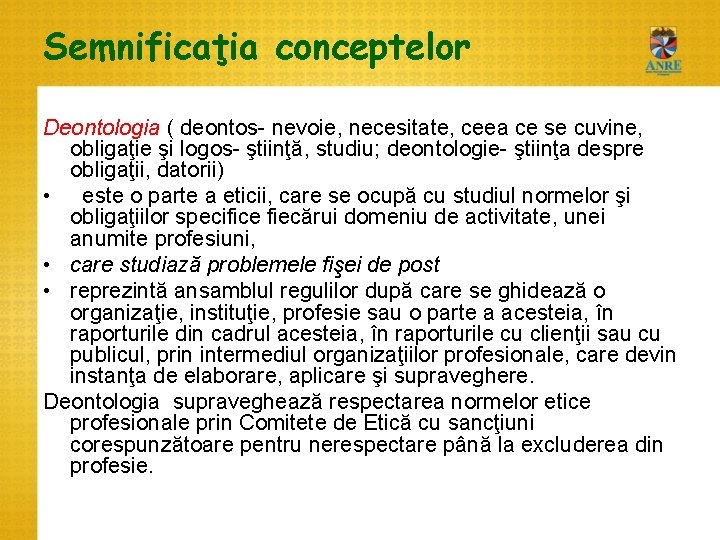 Semnificaţia conceptelor

ANRE

Deontologia ( deontos- nevoie, necesitate, ceea ce se cuvine, obligaţie şi logos- ştiinţă, studiu; deontologie- ştiinţa despre obligaţii, datorii)

• este o parte a eticii, care se ocupă cu studiul normelor şi obligaţiilor specifice fiecărui domeniu de activitate, unei anumite profesiuni,
• care studiază problemele fişei de post
• reprezintă ansamblul regulilor după care se ghidează o organizaţie, instituţie, profesie sau o parte a acesteia, în raporturile din cadrul acesteia, în raporturile cu clienţii sau cu publicul, prin intermediul organizaţiilor profesionale, care devin instanţa de elaborare, aplicare şi supraveghere.

Deontologia supraveghează respectarea normelor etice profesionale prin Comitete de Etică cu sancţiuni corespunzătoare pentru nerespectare până la excluderea din profesie.